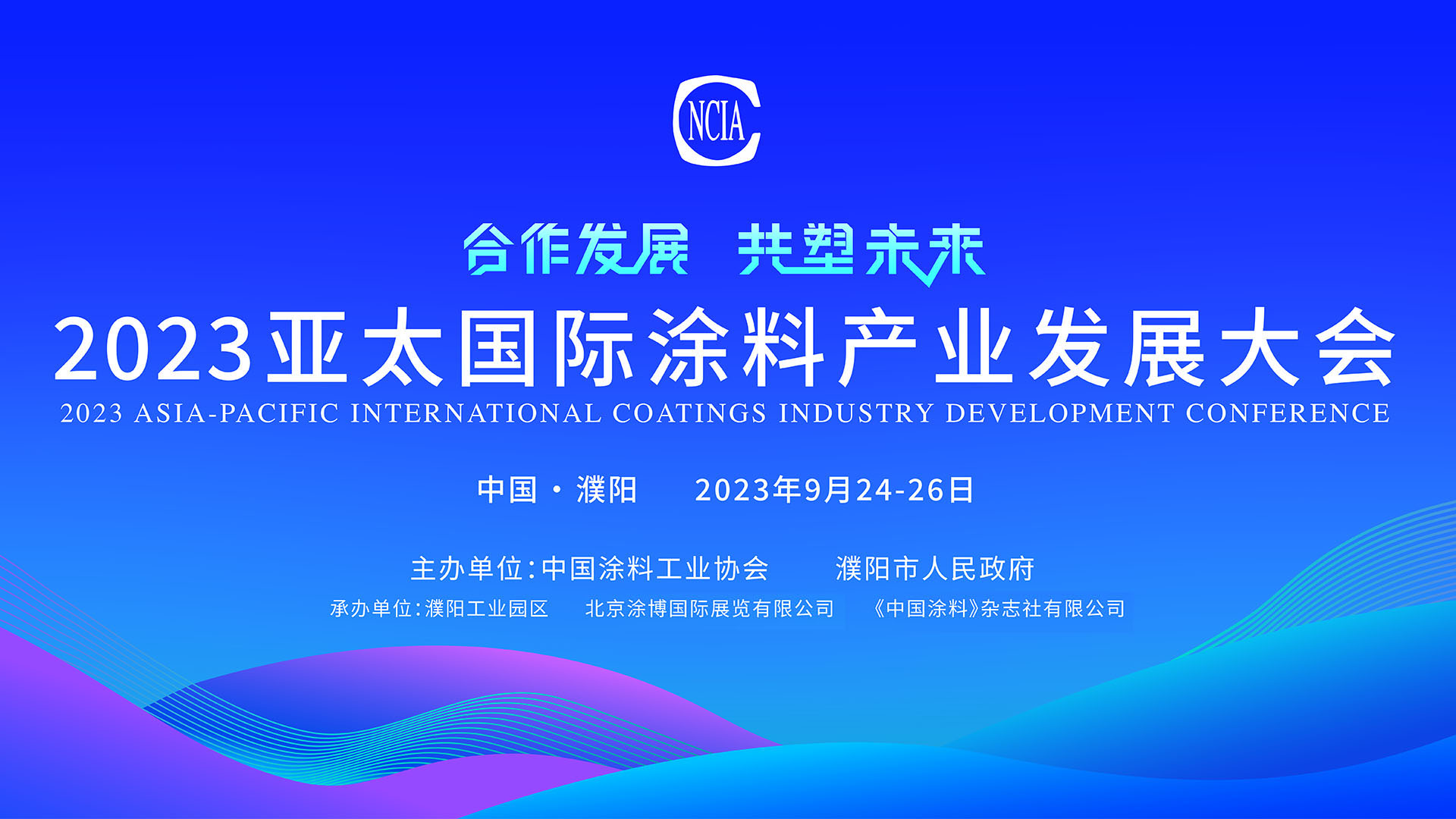 CNCIA

合作发展 共塑未来

2023亚太国际涂料产业发展大会

2023 ASIA-PACIFIC INTERNATIONAL COATINGS INDUSTRY DEVELOPMENT CONFERENCE

中国 · 濮阳 2023年9月24-26日

主办单位:中国涂料工业协会 濮阳市人民政府

承办单位:濮阳工业园区 北京涂博国际展览有限公司 《中国涂料》杂志社有限公司